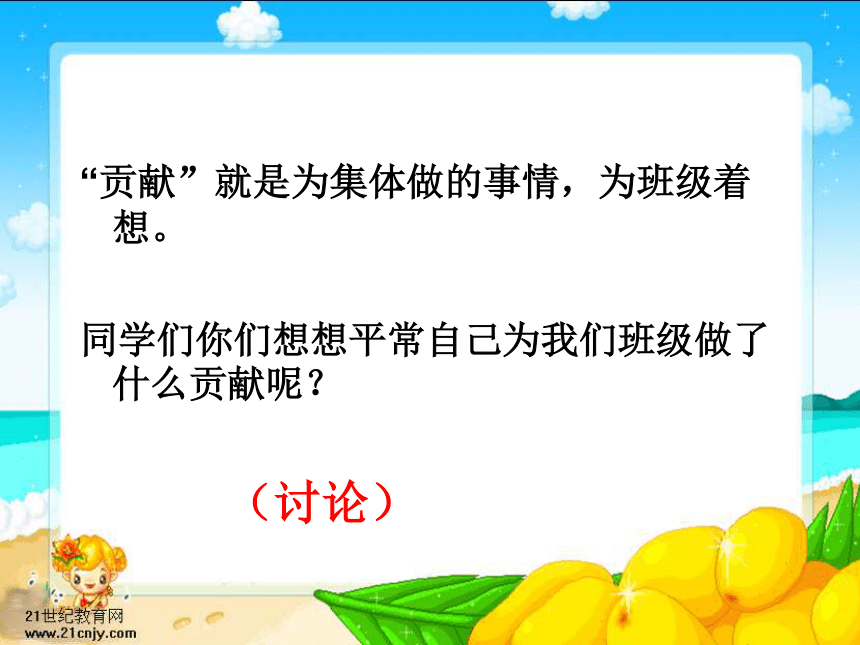 “贡献”就是为集体做的事情，为班级着想。

同学们你们想想平常自己为我们班级做了什么贡献呢？

（讨论）

21世纪教育网
www.21cnjy.com